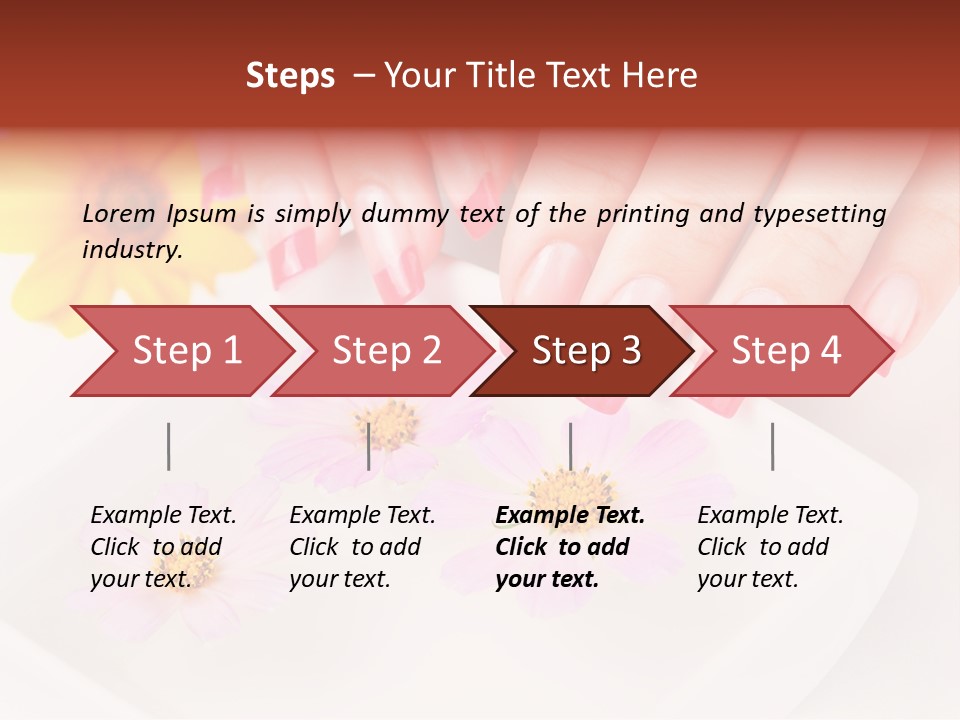 Steps – Your Title Text Here

Lorem Ipsum is simply dummy text of the printing and typesetting industry.

Step 1

Step 2

Step 3

Step 4

Example Text. Click to add your text.

Example Text. Click to add your text.

Example Text. Click to add your text.

Example Text. Click to add your text.